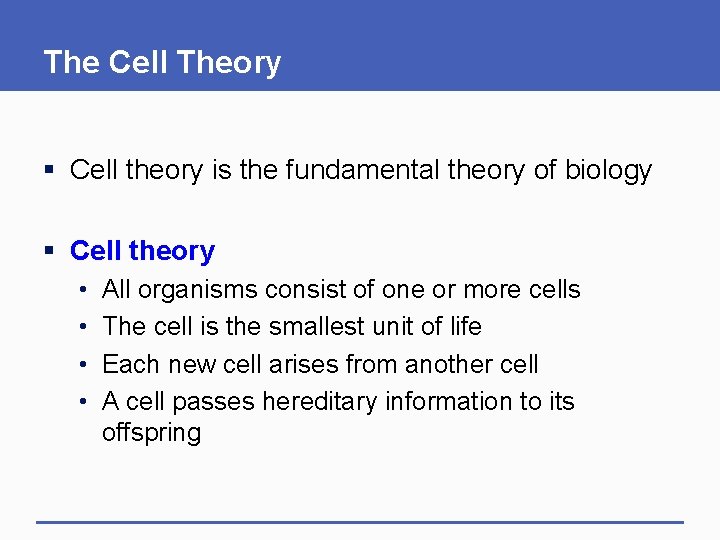 The Cell Theory

▪ Cell theory is the fundamental theory of biology

▪ Cell theory
• All organisms consist of one or more cells
• The cell is the smallest unit of life
• Each new cell arises from another cell
• A cell passes hereditary information to its offspring